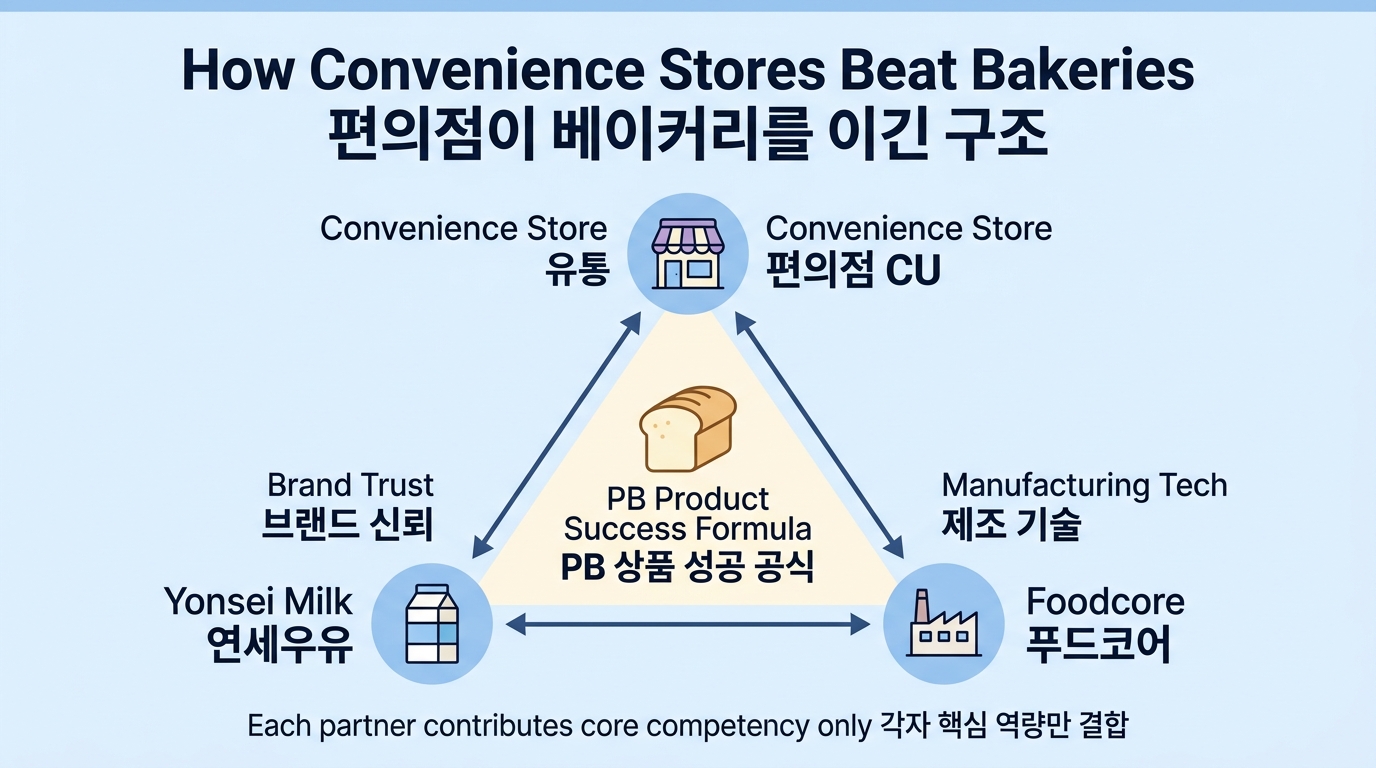 How Convenience Stores Beat Bakeries
편의점이 베이커리를 이긴 구조

Convenience Store
유통

Convenience Store
편의점 CU

Brand Trust
브랜드 신뢰

PB Product Success Formula
PB 상품 성공 공식

Manufacturing Tech
제조 기술

Yonsei Milk
연세우유

Foodcore
푸드코어

Each partner contributes core competency only 각자 핵심 역량만 결합